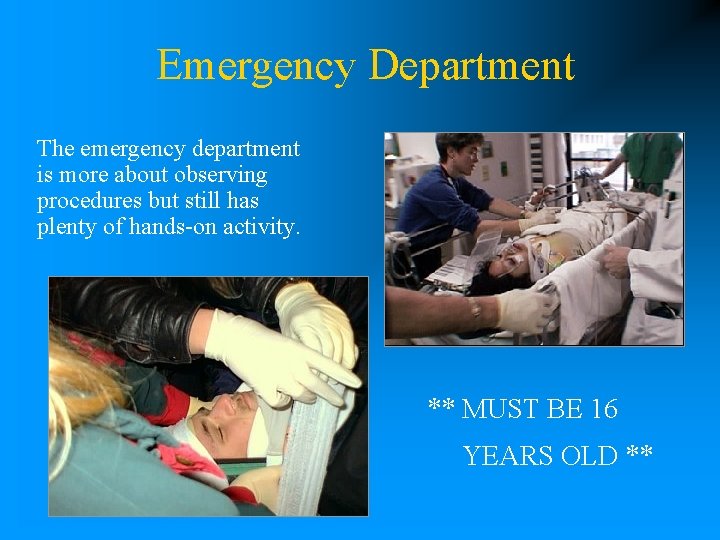 Emergency Department

The emergency department is more about observing procedures but still has plenty of hands-on activity.

** MUST BE 16

YEARS OLD **